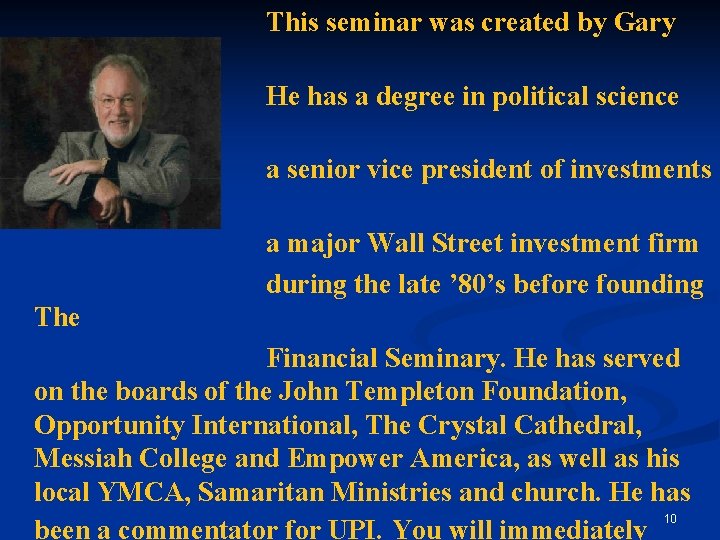 This seminar was created by Gary

He has a degree in political science

a senior vice president of investments

a major Wall Street investment firm during the late ’80’s before founding The

Financial Seminary. He has served on the boards of the John Templeton Foundation, Opportunity International, The Crystal Cathedral, Messiah College and Empower America, as well as his local YMCA, Samaritan Ministries and church. He has been a commentator for UPI. You will immediately

10